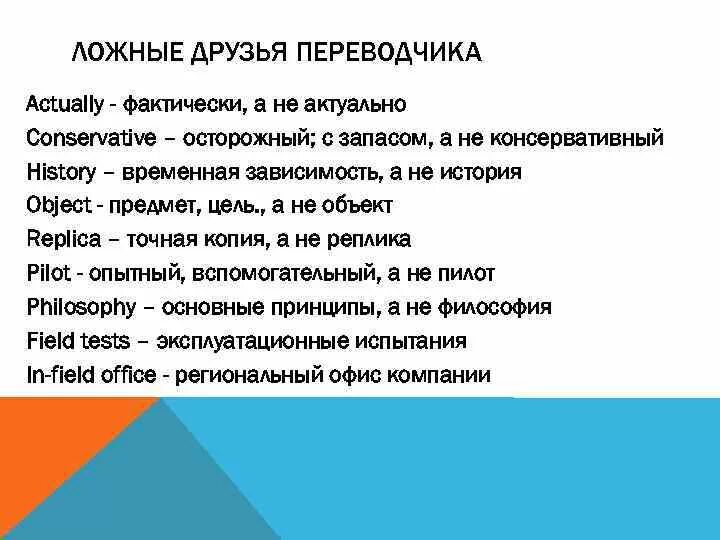 ЛОЖНЫЕ ДРУЗЬЯ ПЕРЕВОДЧИКА

Actually - фактически, а не актуально
Conservative – осторожный; с запасом, а не консервативный
History – временная зависимость, а не история
Object - предмет, цель., а не объект
Replica – точная копия, а не реплика
Pilot - опытный, вспомогательный, а не пилот
Philosophy – основные принципы, а не философия
Field tests – эксплуатационные испытания
In-field office - региональный офис компании